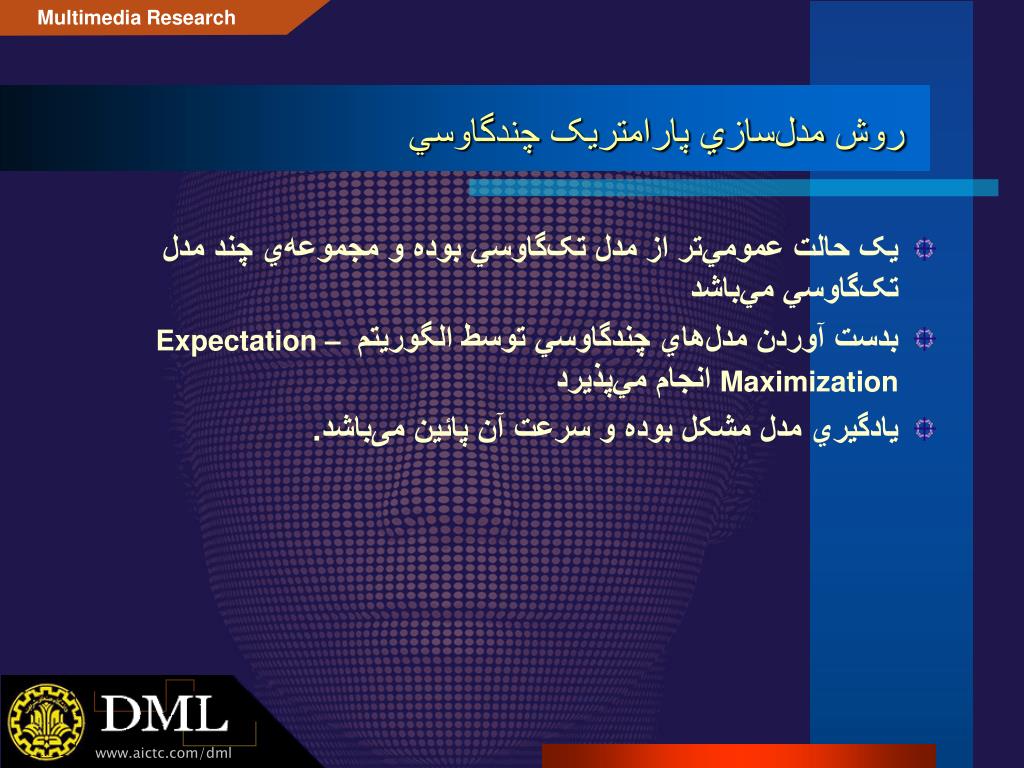 Multimedia Research

روش مدل‌سازي پارامتريک چندگاوسي

يک حالت عمومي‌تر از مدل تک‌گاوسي بوده و مجموعه‌ي چند مدل تک‌گاوسي مي‌باشد

بدست آوردن مدل‌هاي چندگاوسي توسط الگوريتم Expectation – Maximization انجام مي‌پذيرد

يادگيري مدل مشکل بوده و سرعت آن پائين مي‌باشد.

DML

www.aictc.com/dml